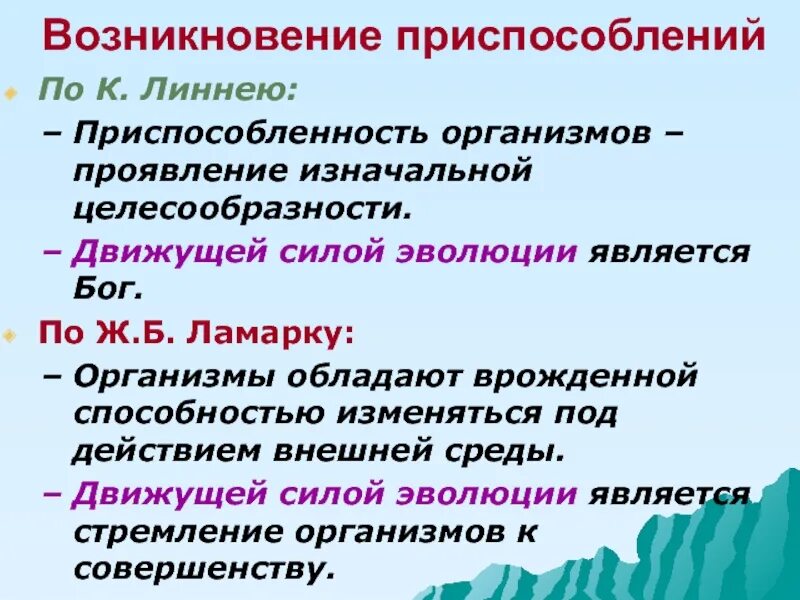 Возникновение приспособлений

По К. Линнею:

– Приспособленность организмов – проявление изначальной целесообразности.

– Движущей силой эволюции является Бог.

По Ж.Б. Ламарку:

– Организмы обладают врожденной способностью изменяться под действием внешней среды.

– Движущей силой эволюции является стремление организмов к совершенству.